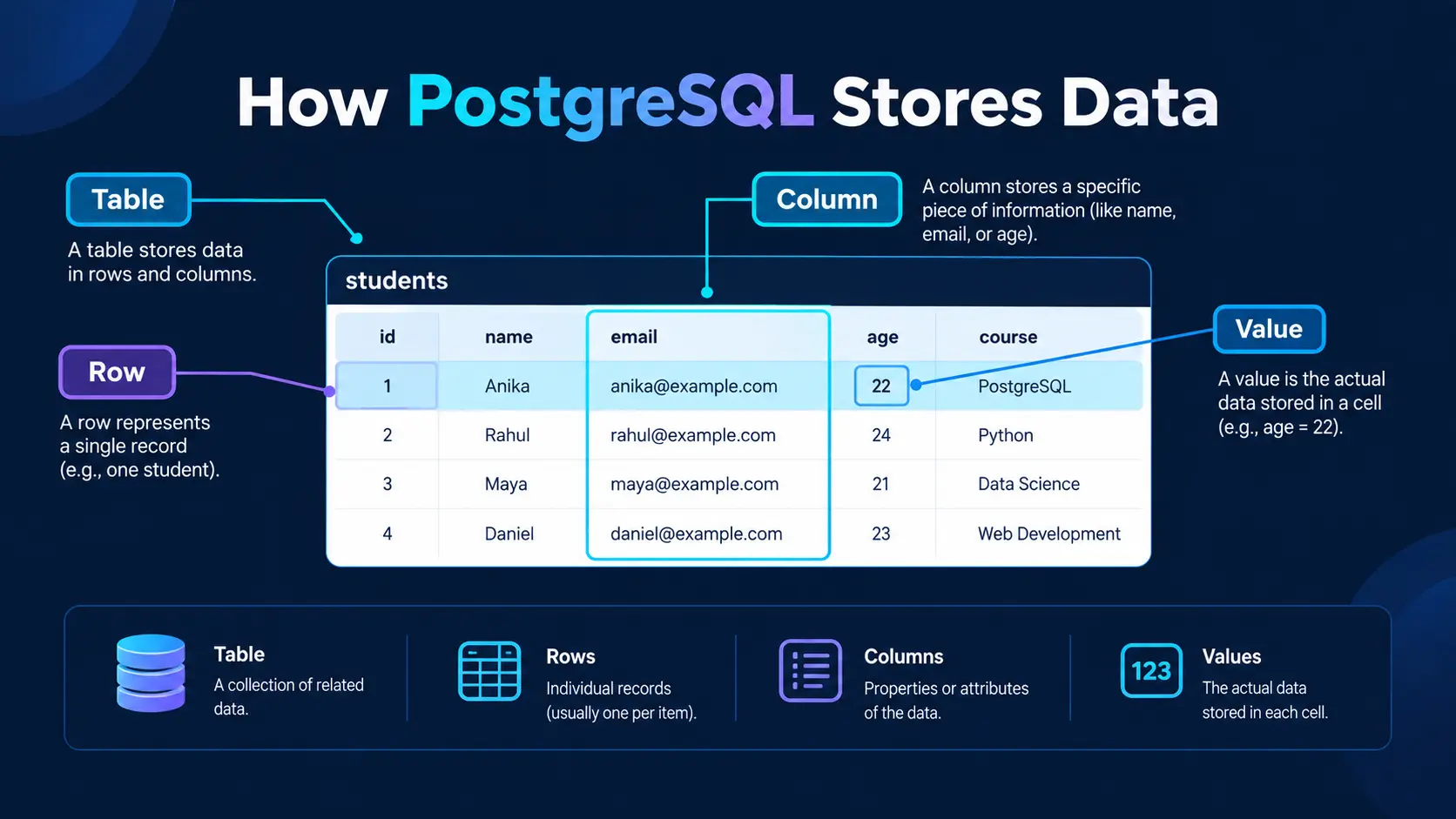 How PostgreSQL Stores Data

Table

A table stores data in rows and columns.

Column

A column stores a specific piece of information (like name, email, or age).

Row

A row represents a single record (e.g., one student).

Value

A value is the actual data stored in a cell (e.g., age = 22).

students

| id | name | email | age | course |
|---|---|---|---|---|
| 1 | Anika | anika@example.com | 22 | PostgreSQL |
| 2 | Rahul | rahul@example.com | 24 | Python |
| 3 | Maya | maya@example.com | 21 | Data Science |
| 4 | Daniel | daniel@example.com | 23 | Web Development |

Table
A collection of related data.

Rows
Individual records (usually one per item).

Columns
Properties or attributes of the data.

123

Values
The actual data stored in each cell.